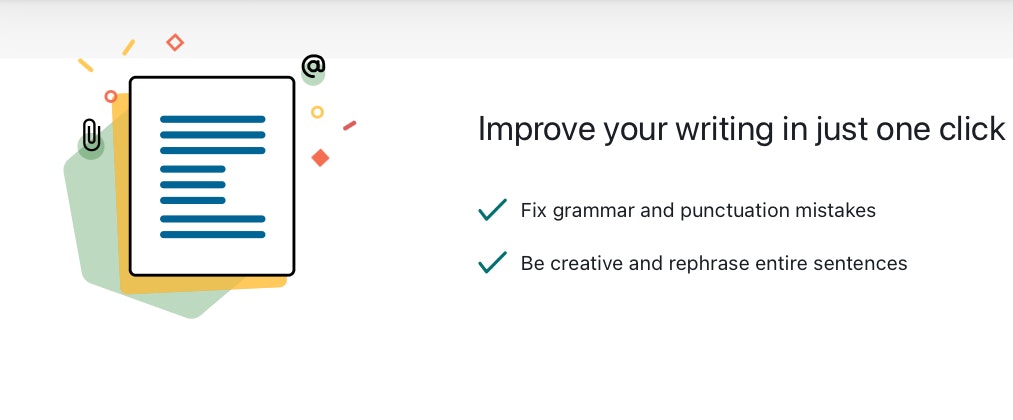 @

Improve your writing in just one click

Fix grammar and punctuation mistakes

Be creative and rephrase entire sentences